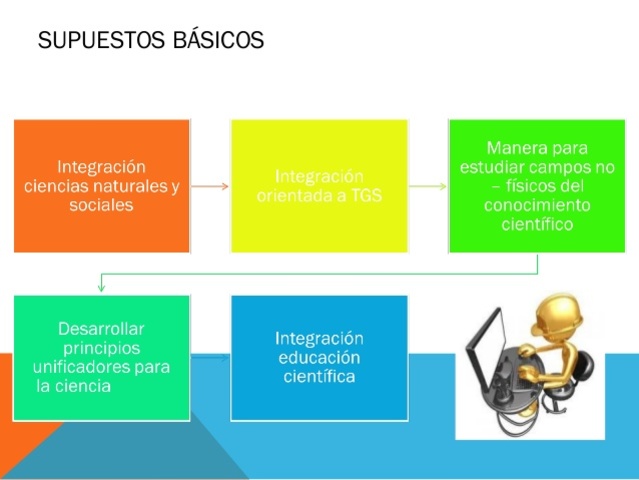 SUPUESTOS BÁSICOS

Integración ciencias naturales y sociales

Integración orientada a TGS

Manera para estudiar campos no – físicos del conocimiento científico

Desarrollar principios unificadores para la ciencia

Integración educación científica